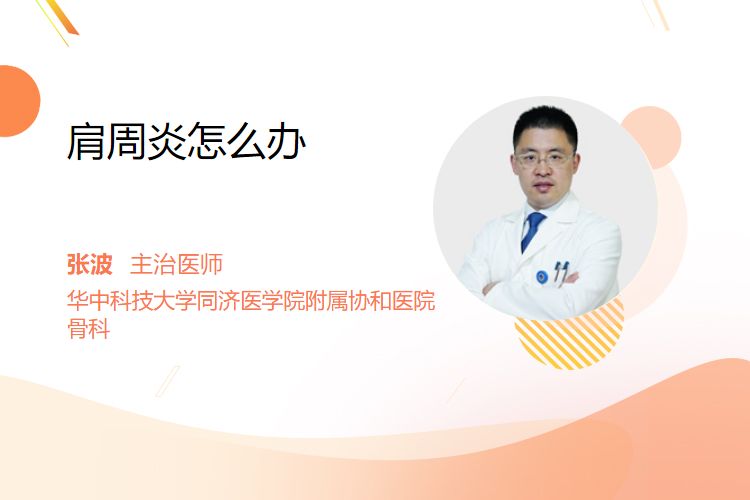 肩周炎怎么办

张波 主治医师
华中科技大学同济医学院附属协和医院
骨科